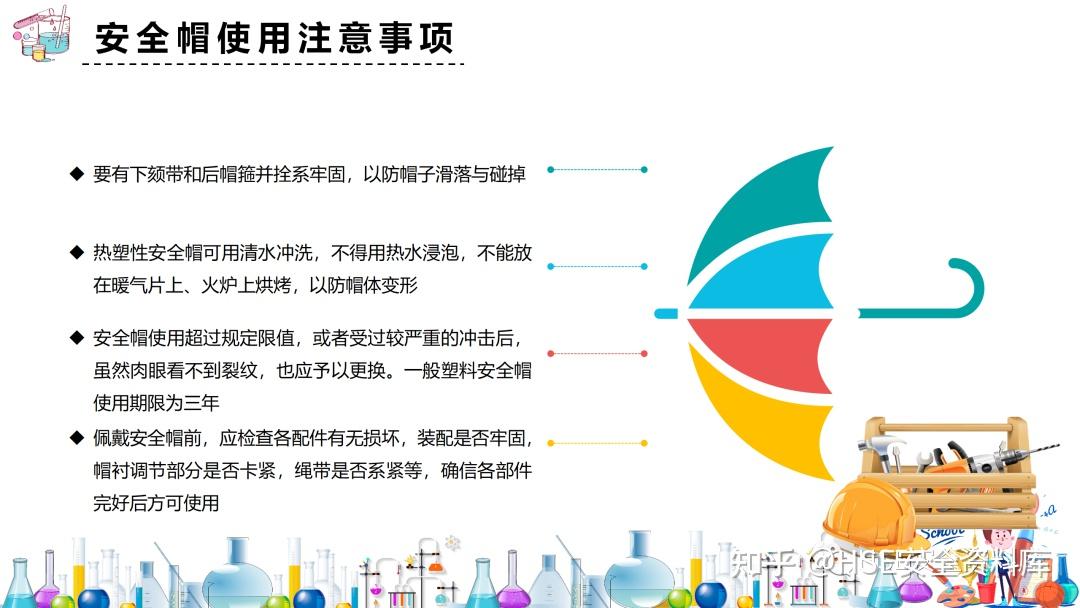 安全帽使用注意事项

◆ 要有下颏带和后帽箍并拴系牢固，以防帽子滑落与碰掉

◆ 热塑性安全帽可用清水冲洗，不得用热水浸泡，不能放在暖气片上、火炉上烘烤，以防帽体变形

◆ 安全帽使用超过规定限值，或者受过较严重的冲击后，虽然肉眼看不到裂纹，也应予以更换。一般塑料安全帽使用期限为三年

◆ 佩戴安全帽前，应检查各配件有无损坏，装配是否牢固，帽衬调节部分是否卡紧，绳带是否系紧等，确信各部件完好后方可使用

School

知乎 @HSE安全资料库